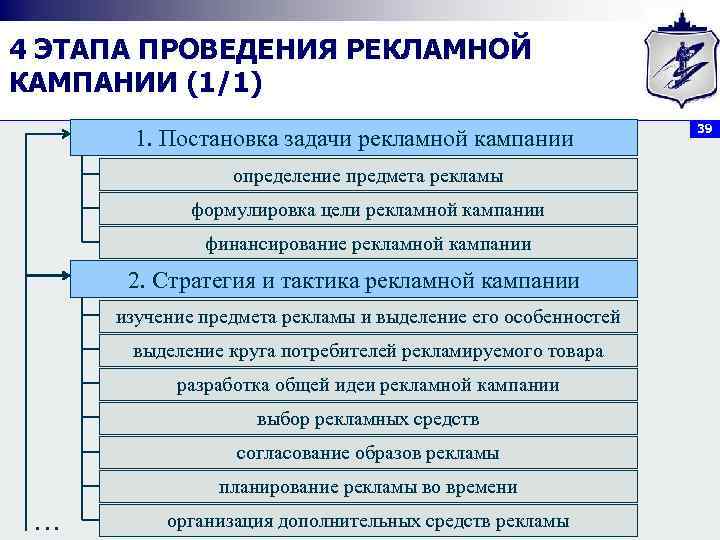 4 ЭТАПА ПРОВЕДЕНИЯ РЕКЛАМНОЙ КАМПАНИИ (1/1)

39

1. Постановка задачи рекламной кампании

определение предмета рекламы

формулировка цели рекламной кампании

финансирование рекламной кампании

2. Стратегия и тактика рекламной кампании

изучение предмета рекламы и выделение его особенностей

выделение круга потребителей рекламируемого товара

разработка общей идеи рекламной кампании

выбор рекламных средств

согласование образов рекламы

планирование рекламы во времени

организация дополнительных средств рекламы

...